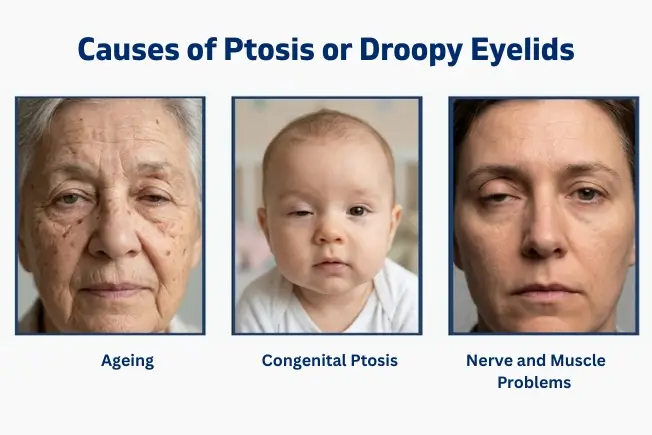 Causes of Ptosis or Droopy Eyelids

Ageing

Congenital Ptosis

Nerve and Muscle Problems